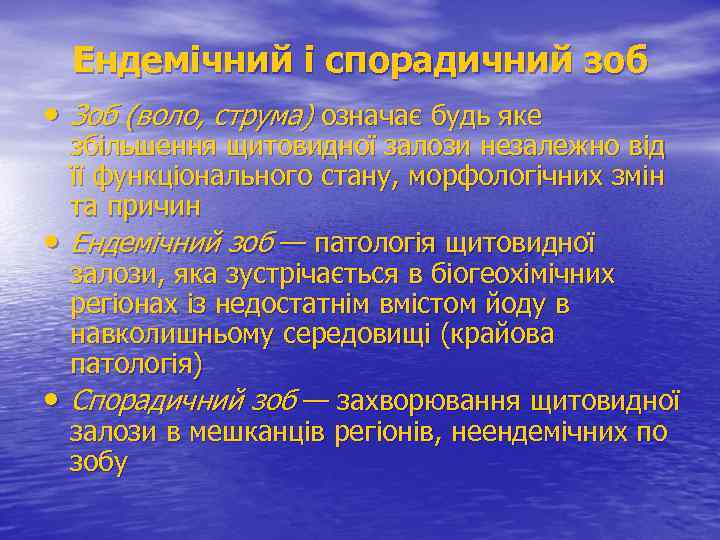 Ендемічний і спорадичний зоб

• Зоб (воло, струма) означає будь яке збільшення щитовидної залози незалежно від її функціонального стану, морфологічних змін та причин

• Ендемічний зоб — патологія щитовидної залози, яка зустрічається в біогеохімічних регіонах із недостатнім вмістом йоду в навколишньому середовищі (крайова патологія)

• Спорадичний зоб — захворювання щитовидної залози в мешканців регіонів, неендемічних по зобу